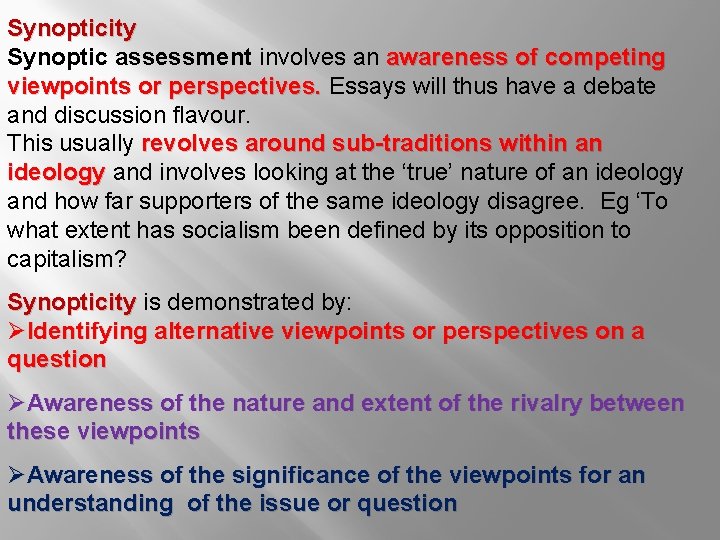 Synopticity
Synoptic assessment involves an awareness of competing viewpoints or perspectives. Essays will thus have a debate and discussion flavour.
This usually revolves around sub-traditions within an ideology and involves looking at the ‘true’ nature of an ideology and how far supporters of the same ideology disagree. Eg ‘To what extent has socialism been defined by its opposition to capitalism?

Synopticity is demonstrated by:
➢Identifying alternative viewpoints or perspectives on a question

➢Awareness of the nature and extent of the rivalry between these viewpoints

➢Awareness of the significance of the viewpoints for an understanding of the issue or question